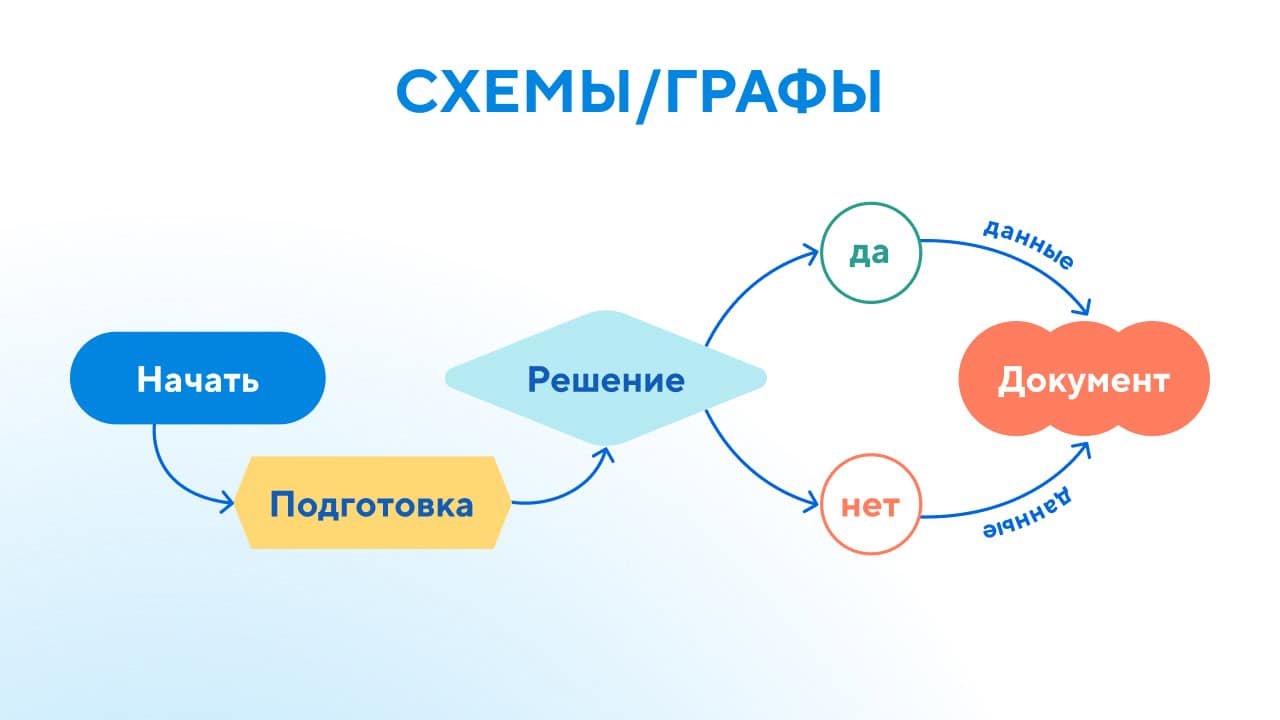 СХЕМЫ/ГРАФЫ

Начать

Подготовка

Решение

да

данные

нет

данные

Документ